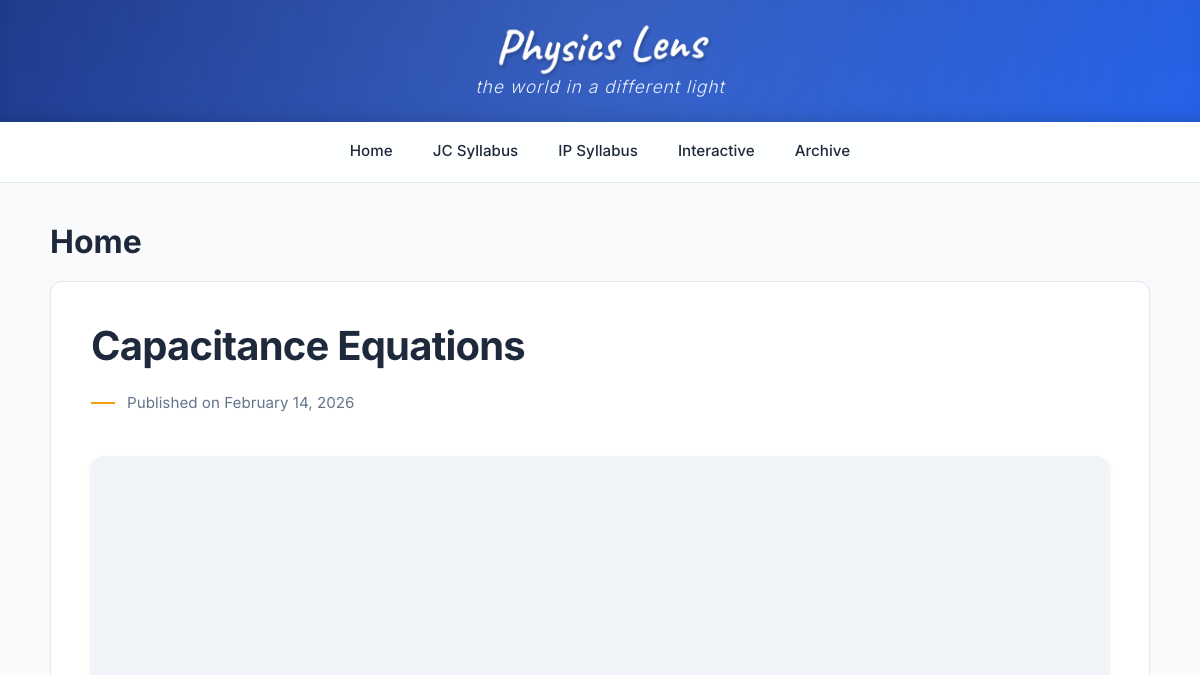 Physics Lens
the world in a different light

Home JC Syllabus IP Syllabus Interactive Archive

Home

Capacitance Equations

Published on February 14, 2026